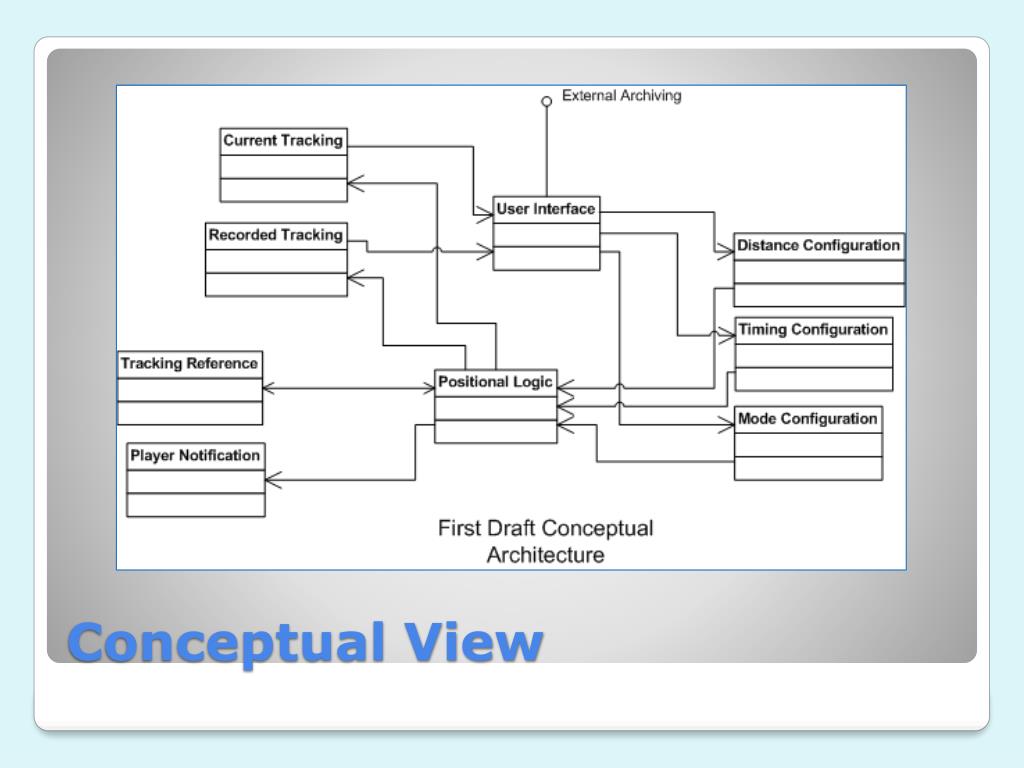 External Archiving

Current Tracking

User Interface

Recorded Tracking

Distance Configuration

Timing Configuration

Tracking Reference

Positional Logic

Mode Configuration

Player Notification

First Draft Conceptual Architecture

Conceptual View